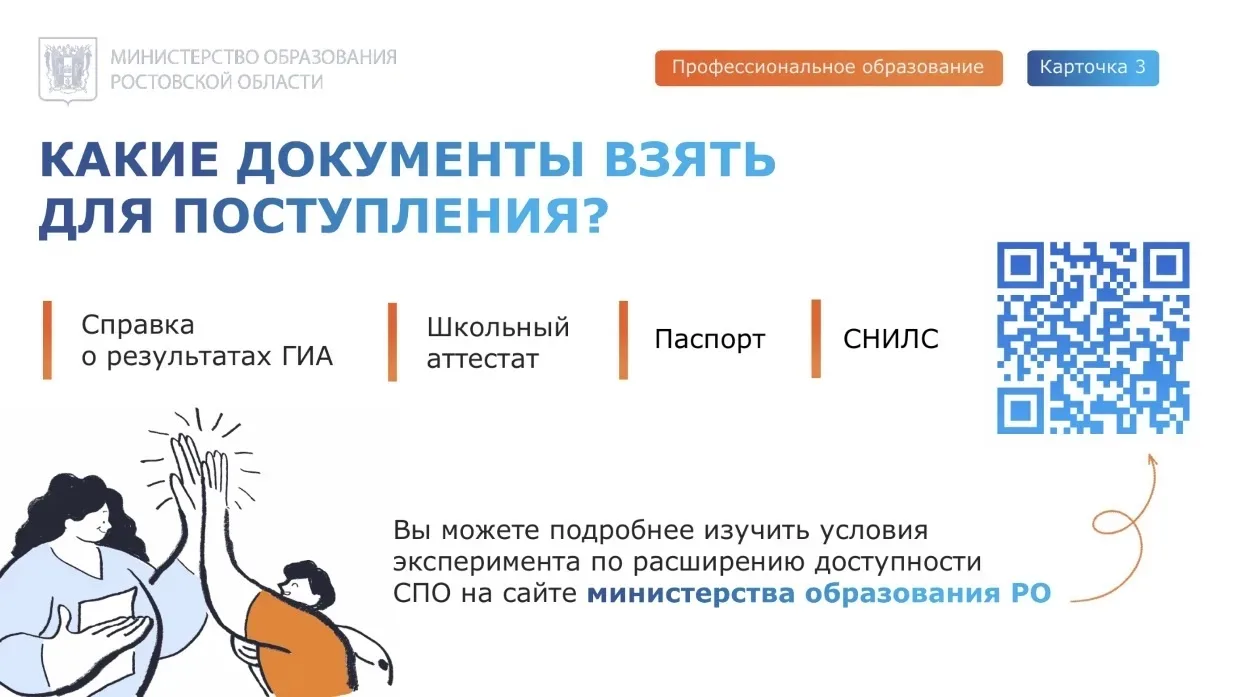 МИНИСТЕРСТВО ОБРАЗОВАНИЯ РОСТОВСКОЙ ОБЛАСТИ

Профессиональное образование

Карточка 3

КАКИЕ ДОКУМЕНТЫ ВЗЯТЬ ДЛЯ ПОСТУПЛЕНИЯ?

Справка о результатах ГИА

Школьный аттестат

Паспорт

СНИЛС

Вы можете подробнее изучить условия эксперимента по расширению доступности СПО на сайте министерства образования РО